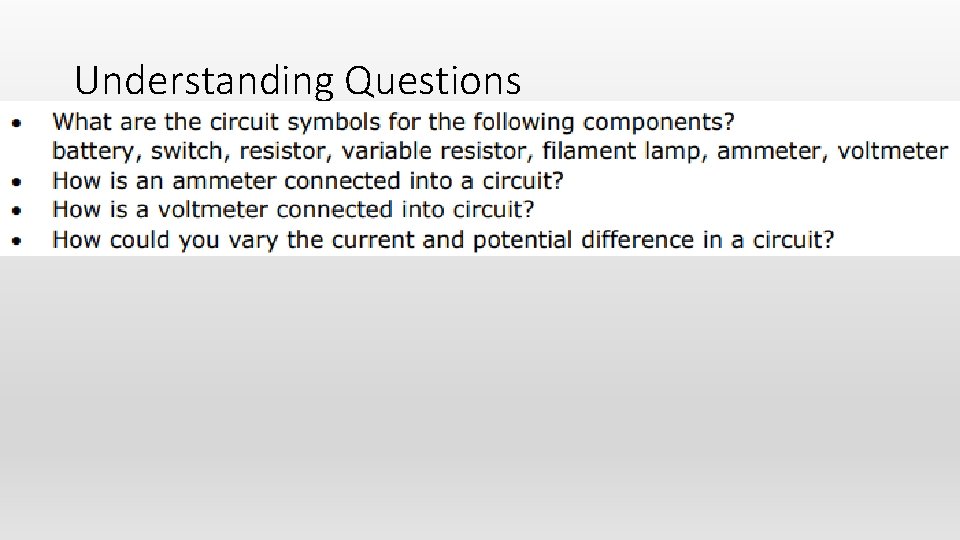 Understanding Questions

• What are the circuit symbols for the following components?
battery, switch, resistor, variable resistor, filament lamp, ammeter, voltmeter
• How is an ammeter connected into a circuit?
• How is a voltmeter connected into circuit?
• How could you vary the current and potential difference in a circuit?